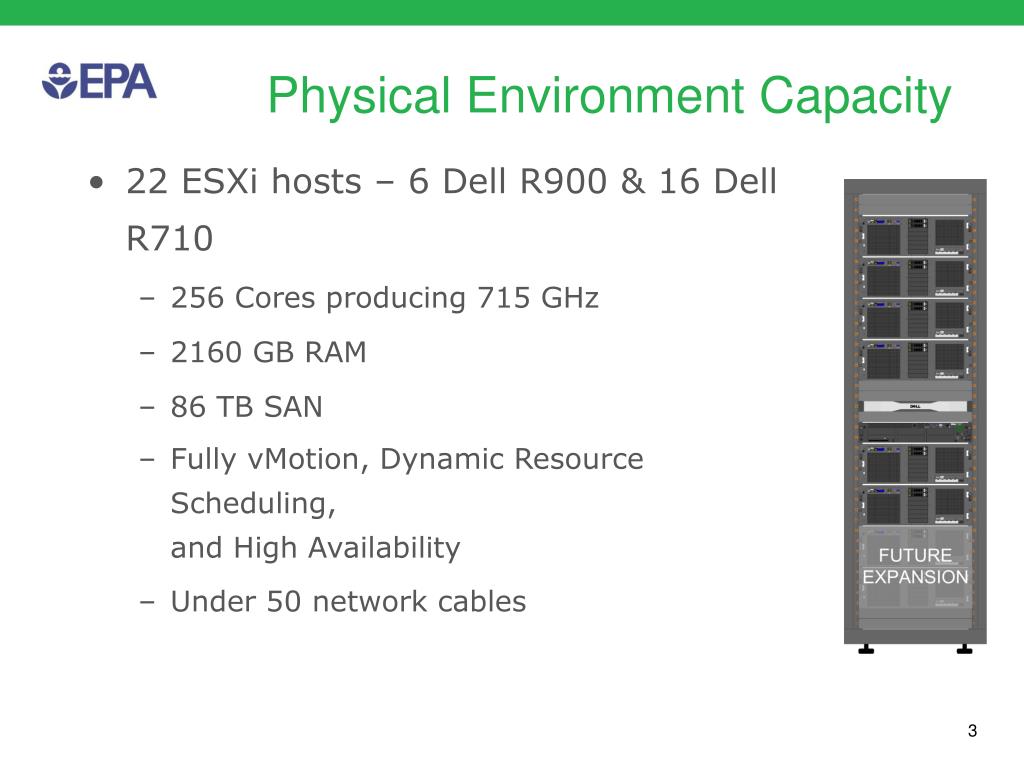 EPA

Physical Environment Capacity

• 22 ESXi hosts – 6 Dell R900 & 16 Dell R710

– 256 Cores producing 715 GHz

– 2160 GB RAM

– 86 TB SAN

– Fully vMotion, Dynamic Resource Scheduling,
and High Availability

– Under 50 network cables

DELL

FUTURE EXPANSION

3